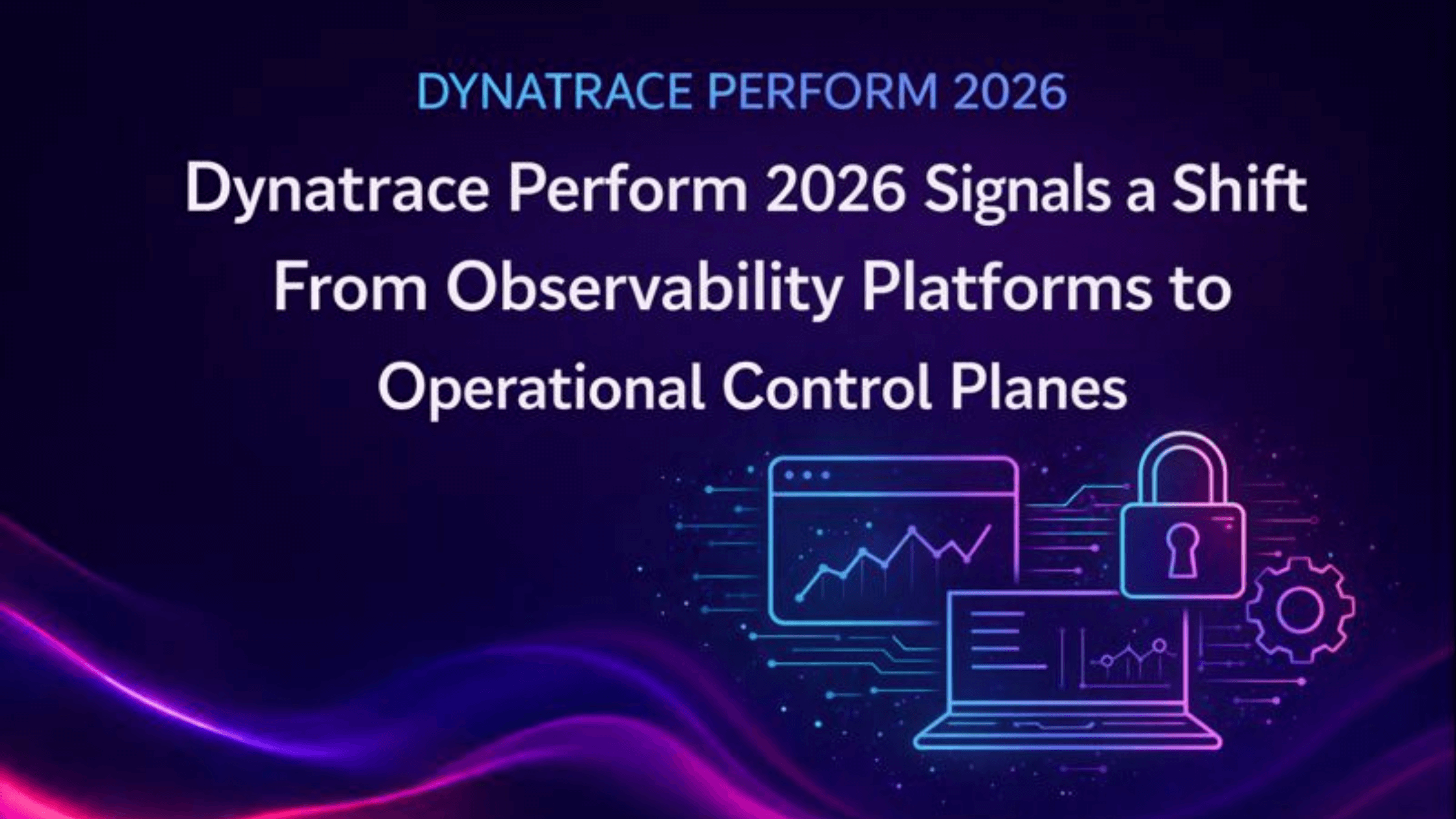 DYNATRACE PERFORM 2026

Dynatrace Perform 2026 Signals a Shift From Observability Platforms to Operational Control Planes